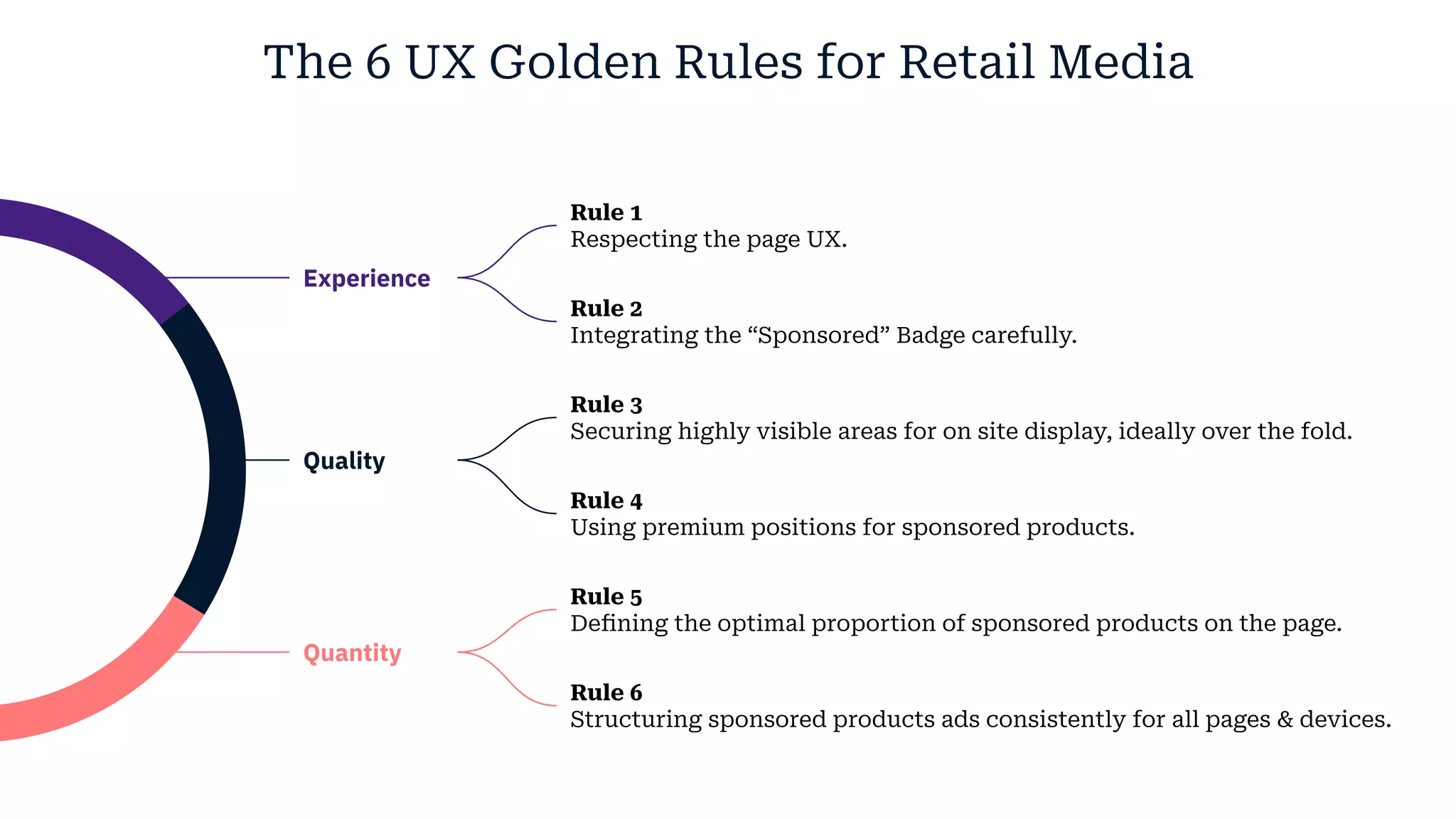 The 6 UX Golden Rules for Retail Media

Experience

Rule 1
Respecting the page UX.

Rule 2
Integrating the “Sponsored” Badge carefully.

Quality

Rule 3
Securing highly visible areas for on site display, ideally over the fold.

Rule 4
Using premium positions for sponsored products.

Quantity

Rule 5
Defining the optimal proportion of sponsored products on the page.

Rule 6
Structuring sponsored products ads consistently for all pages & devices.